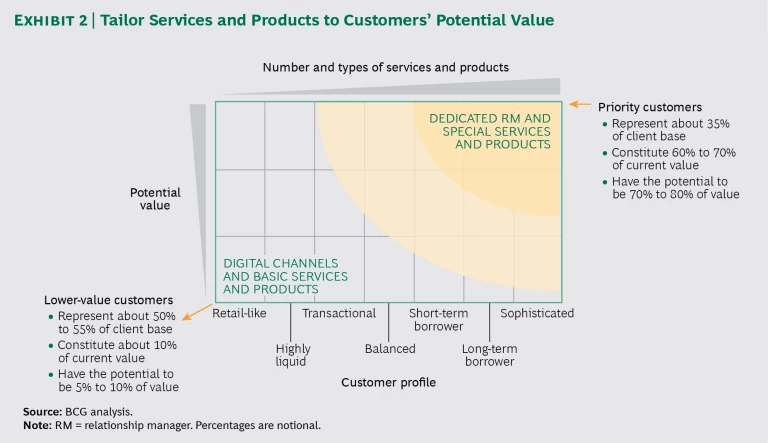 EXHIBIT 2 | Tailor Services and Products to Customers' Potential Value

Number and types of services and products

Potential value

DEDICATED RM AND SPECIAL SERVICES AND PRODUCTS

DIGITAL CHANNELS AND BASIC SERVICES AND PRODUCTS

Priority customers
• Represent about 35% of client base
• Constitute 60% to 70% of current value
• Have the potential to be 70% to 80% of value

Lower-value customers
• Represent about 50% to 55% of client base
• Constitute about 10% of current value
• Have the potential to be 5% to 10% of value

Retail-like
Highly liquid
Transactional
Balanced
Short-term borrower
Long-term borrower
Sophisticated

Customer profile

Source: BCG analysis.
Note: RM = relationship manager. Percentages are notional.